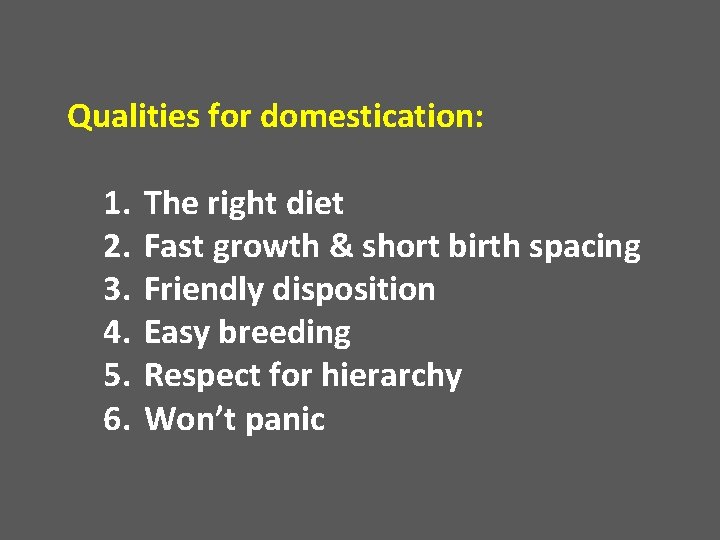 Qualities for domestication:

1. The right diet
2. Fast growth & short birth spacing
3. Friendly disposition
4. Easy breeding
5. Respect for hierarchy
6. Won’t panic